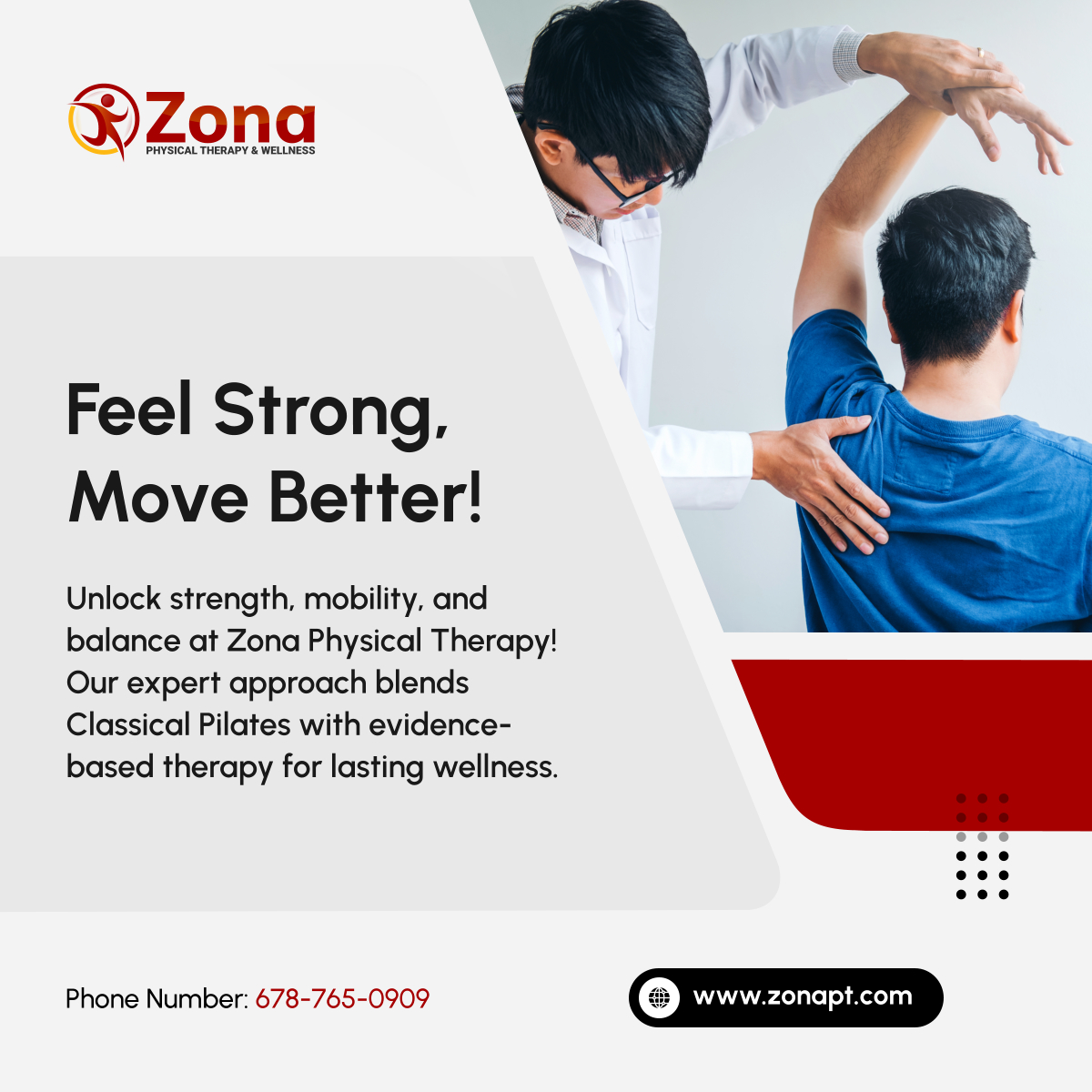 Zona
PHYSICAL THERAPY & WELLNESS

Feel Strong, Move Better!

Unlock strength, mobility, and balance at Zona Physical Therapy! Our expert approach blends Classical Pilates with evidence-based therapy for lasting wellness.

Phone Number: 678-765-0909

www.zonapt.com